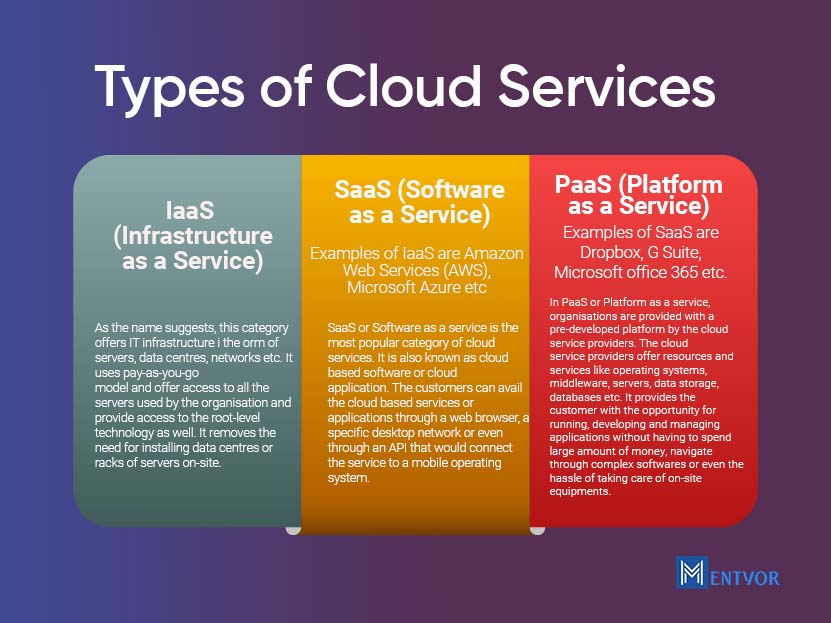 Types of Cloud Services

IaaS (Infrastructure as a Service)

As the name suggests, this category offers IT infrastructure i the orm of servers, data centres, networks etc. It uses pay-as-you-go model and offer access to all the servers used by the organisation and provide access to the root-level technology as well. It removes the need for installing data centres or racks of servers on-site.

SaaS (Software as a Service)

Examples of IaaS are Amazon Web Services (AWS), Microsoft Azure etc

SaaS or Software as a service is the most popular category of cloud services. It is also known as cloud based software or cloud application. The customers can avail the cloud based services or applications through a web browser, a specific desktop network or even through an API that would connect the service to a mobile operating system.

PaaS (Platform as a Service)

Examples of SaaS are Dropbox, G Suite, Microsoft office 365 etc.

In PaaS or Platform as a service, organisations are provided with a pre-developed platform by the cloud service providers. The cloud service providers offer resources and services like operating systems, middleware, servers, data storage, databases etc. It provides the customer with the opportunity for running, developing and managing applications without having to spend large amount of money, navigate through complex softwares or even the hassle of taking care of on-site equipments.

MENTVOR